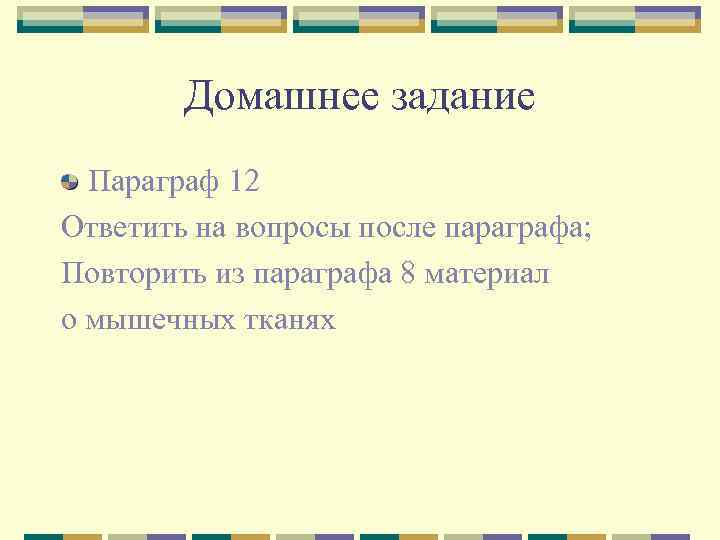 Домашнее задание

Параграф 12

Ответить на вопросы после параграфа;

Повторить из параграфа 8 материал о мышечных тканях